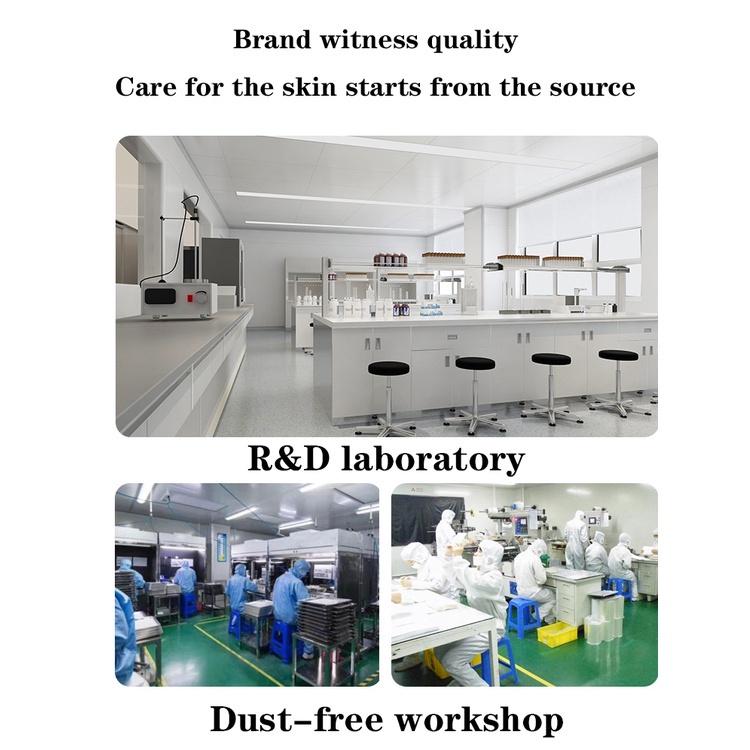 Brand witness quality

Care for the skin starts from the source

R&D laboratory

Dust-free workshop